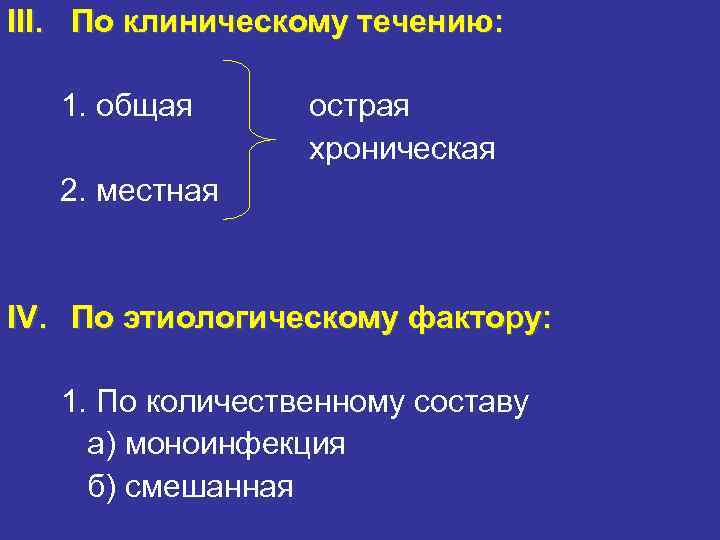 III. По клиническому течению:

1. общая

2. местная

острая
хроническая

IV. По этиологическому фактору:

1. По количественному составу
а) моноинфекция
б) смешанная